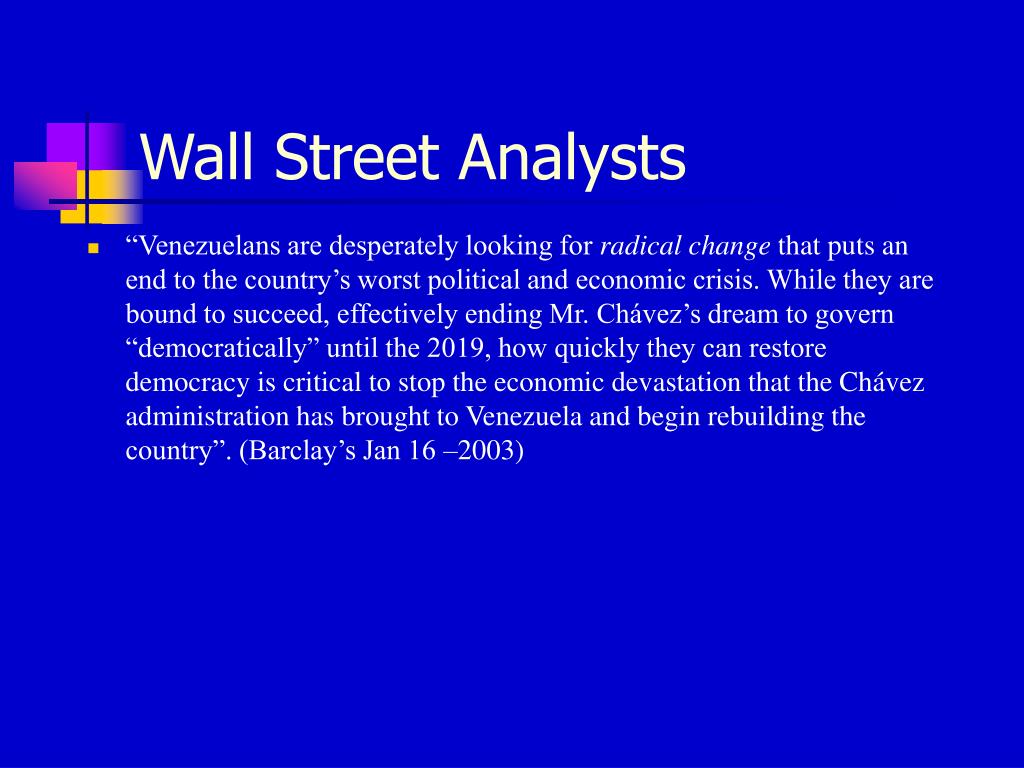 Wall Street Analysts

“Venezuelans are desperately looking for radical change that puts an end to the country’s worst political and economic crisis. While they are bound to succeed, effectively ending Mr. Chávez’s dream to govern “democratically” until the 2019, how quickly they can restore democracy is critical to stop the economic devastation that the Chávez administration has brought to Venezuela and begin rebuilding the country”. (Barclay’s Jan 16 –2003)